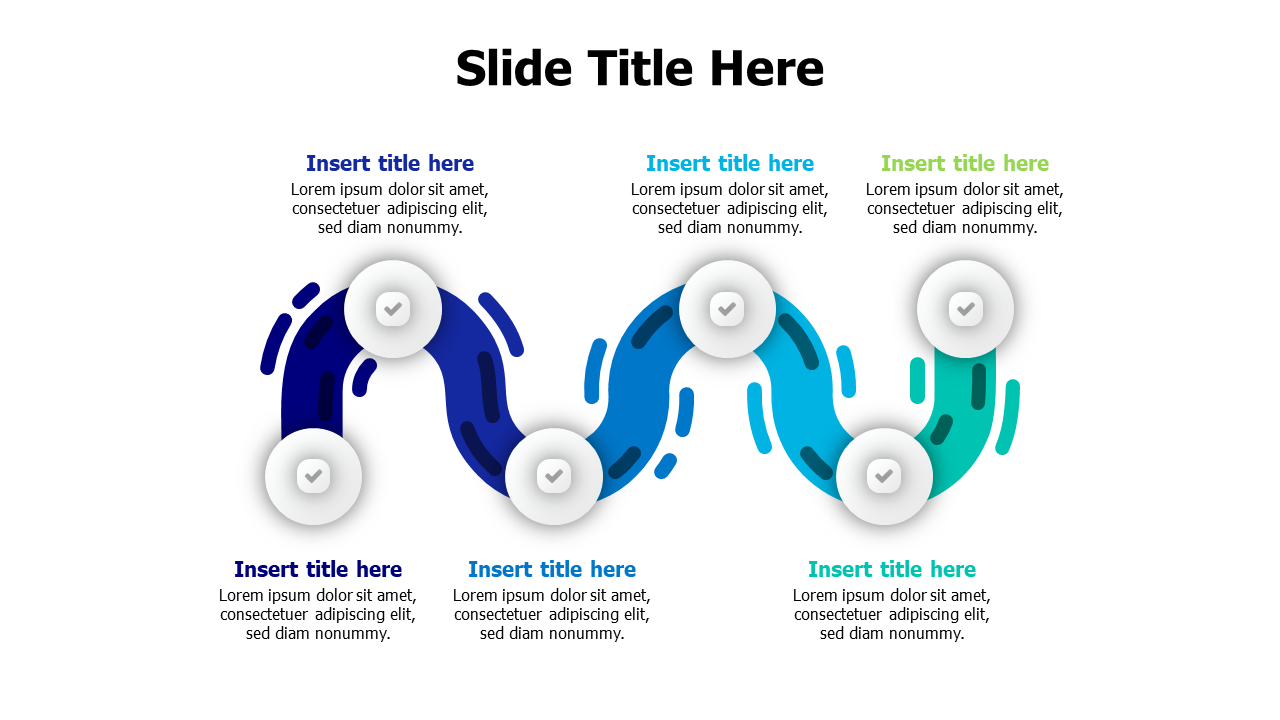 Slide Title Here

Insert title here
Lorem ipsum dolor sit amet, consectetuer adipiscing elit, sed diam nonummy.

Insert title here
Lorem ipsum dolor sit amet, consectetuer adipiscing elit, sed diam nonummy.

Insert title here
Lorem ipsum dolor sit amet, consectetuer adipiscing elit, sed diam nonummy.

Insert title here
Lorem ipsum dolor sit amet, consectetuer adipiscing elit, sed diam nonummy.

Insert title here
Lorem ipsum dolor sit amet, consectetuer adipiscing elit, sed diam nonummy.

Insert title here
Lorem ipsum dolor sit amet, consectetuer adipiscing elit, sed diam nonummy.